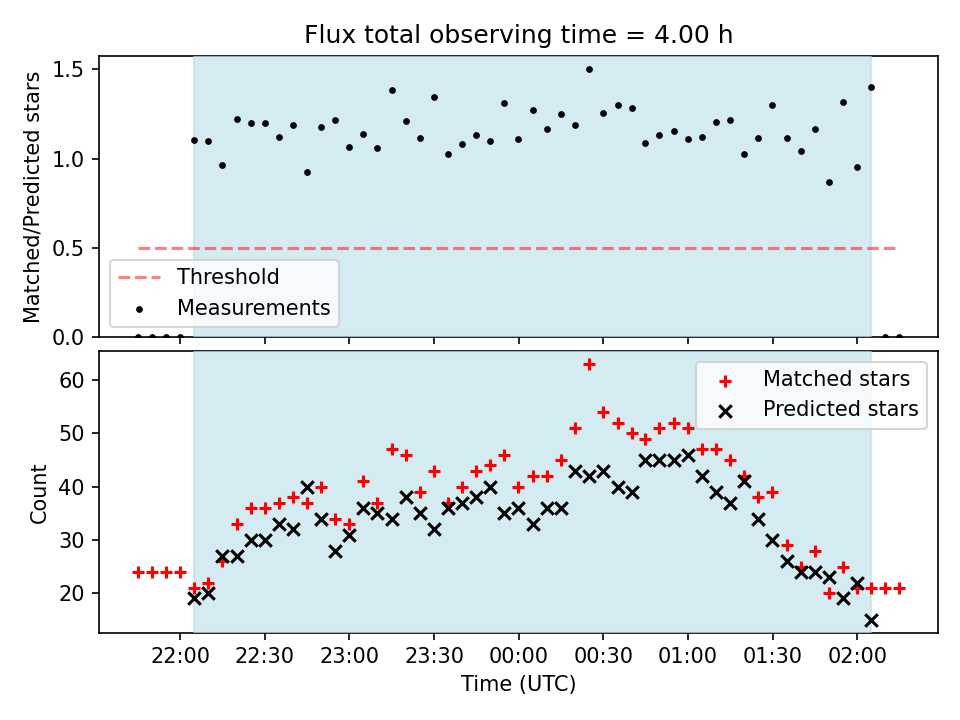 Flux total observing time = 4.00 h

Matched/Predicted stars

1.5
1.0
0.5
0.0

Threshold
Measurements

Count

60
50
40
30
20

Matched stars
Predicted stars

22:00 22:30 23:00 23:30 00:00 00:30 01:00 01:30 02:00

Time (UTC)